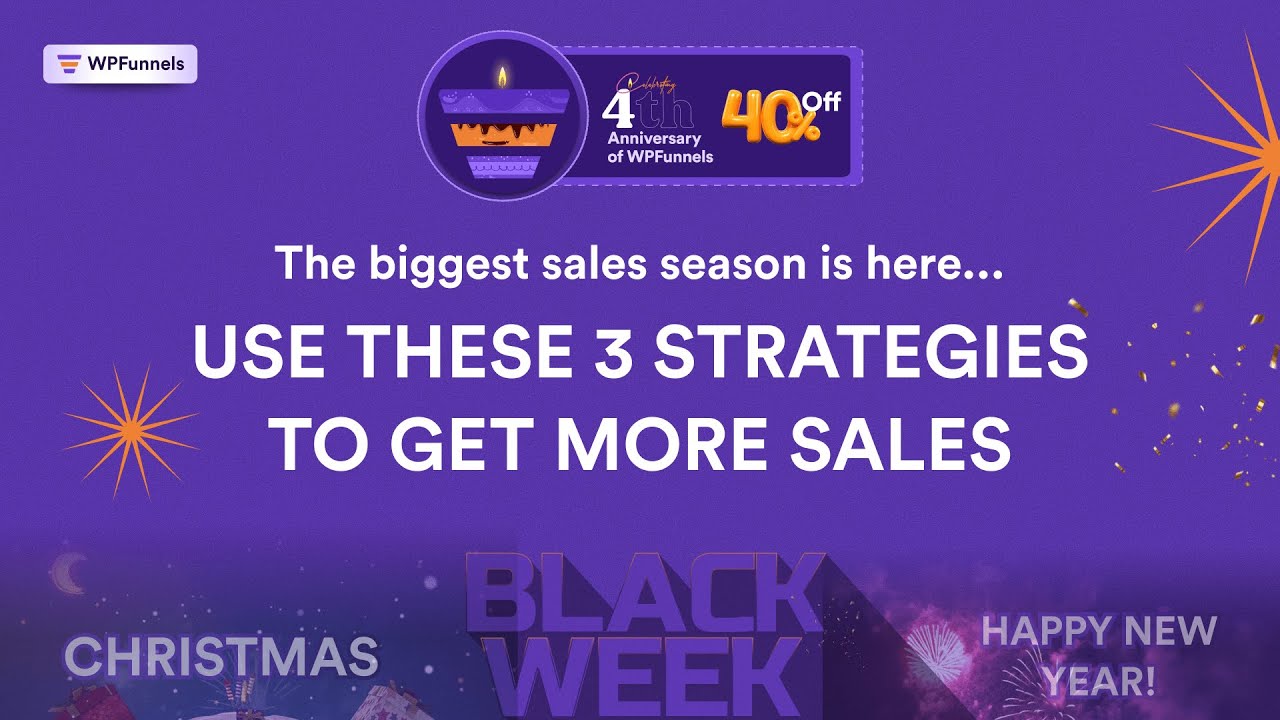 WPFunnels

Celebrating 4th Anniversary of WPFunnels

40% Off

The biggest sales season is here...

USE THESE 3 STRATEGIES TO GET MORE SALES

CHRISTMAS

BLACK WEEK

HAPPY NEW YEAR!